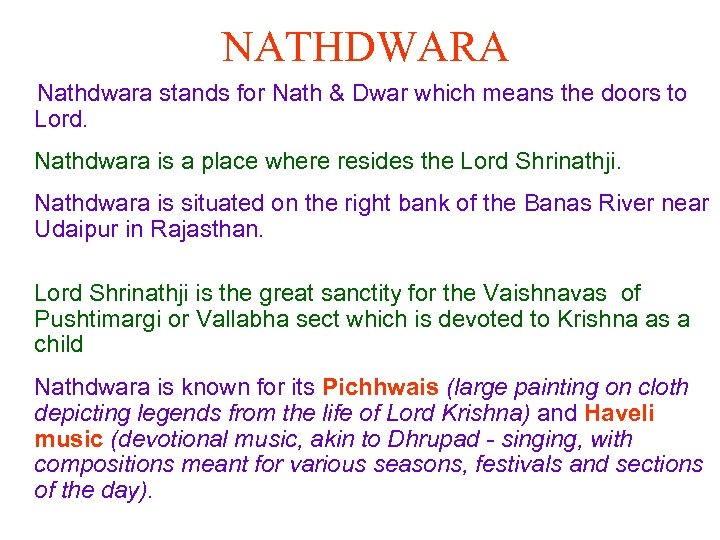 NATHDWARA

Nathdwara stands for Nath & Dwar which means the doors to Lord.

Nathdwara is a place where resides the Lord Shrinathji.

Nathdwara is situated on the right bank of the Banas River near Udaipur in Rajasthan.

Lord Shrinathji is the great sanctity for the Vaishnavas of Pushtimargi or Vallabha sect which is devoted to Krishna as a child

Nathdwara is known for its Pichhwais (large painting on cloth depicting legends from the life of Lord Krishna) and Haveli music (devotional music, akin to Dhrupad - singing, with compositions meant for various seasons, festivals and sections of the day).